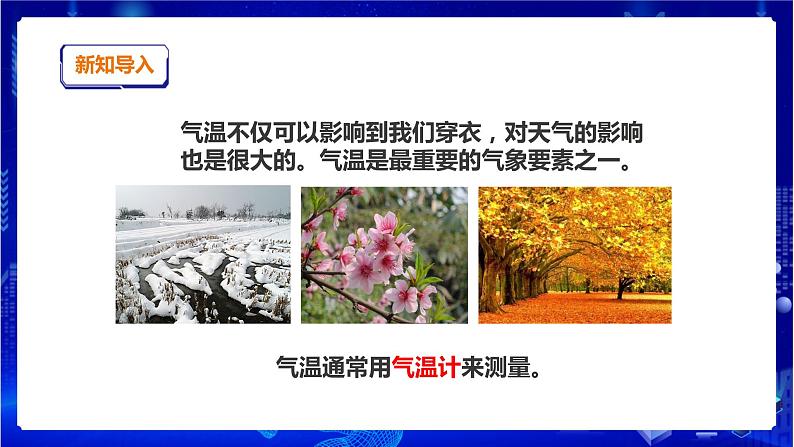 新知导入

气温不仅可以影响到我们穿衣，对天气的影响也是很大的。气温是最重要的气象要素之一。

气温通常用气温计来测量。